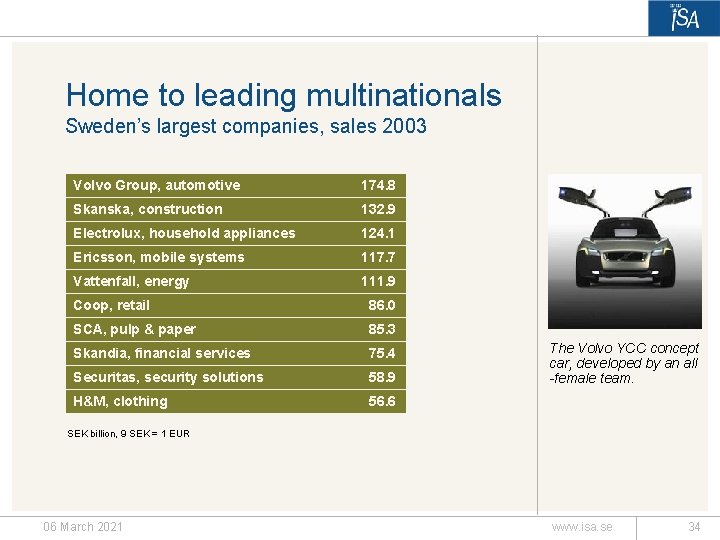 ISA

Home to leading multinationals
Sweden's largest companies, sales 2003

| Volvo Group, automotive | 174.8 |
|---|---|
| Skanska, construction | 132.9 |
| Electrolux, household appliances | 124.1 |
| Ericsson, mobile systems | 117.7 |
| Vattenfall, energy | 111.9 |
| Coop, retail | 86.0 |
| SCA, pulp & paper | 85.3 |
| Skandia, financial services | 75.4 |
| Securitas, security solutions | 58.9 |
| H&M, clothing | 56.6 |

SEK billion, 9 SEK = 1 EUR

The Volvo YCC concept car, developed by an all -female team.

06 March 2021

www.isa.se

34